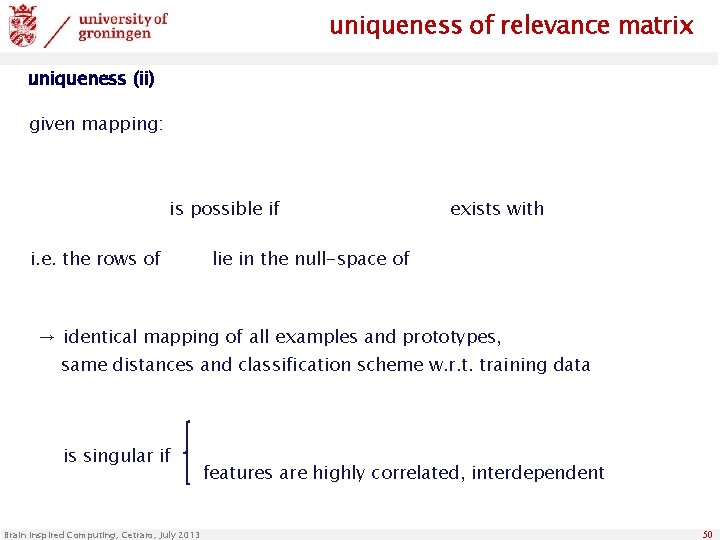 university of groningen

uniqueness of relevance matrix

uniqueness (ii)

given mapping:

is possible if exists with

i.e. the rows of lie in the null-space of

→ identical mapping of all examples and prototypes, same distances and classification scheme w.r.t. training data

is singular if

features are highly correlated, interdependent

Brain Inspired Computing, Cetraro, July 2013

50